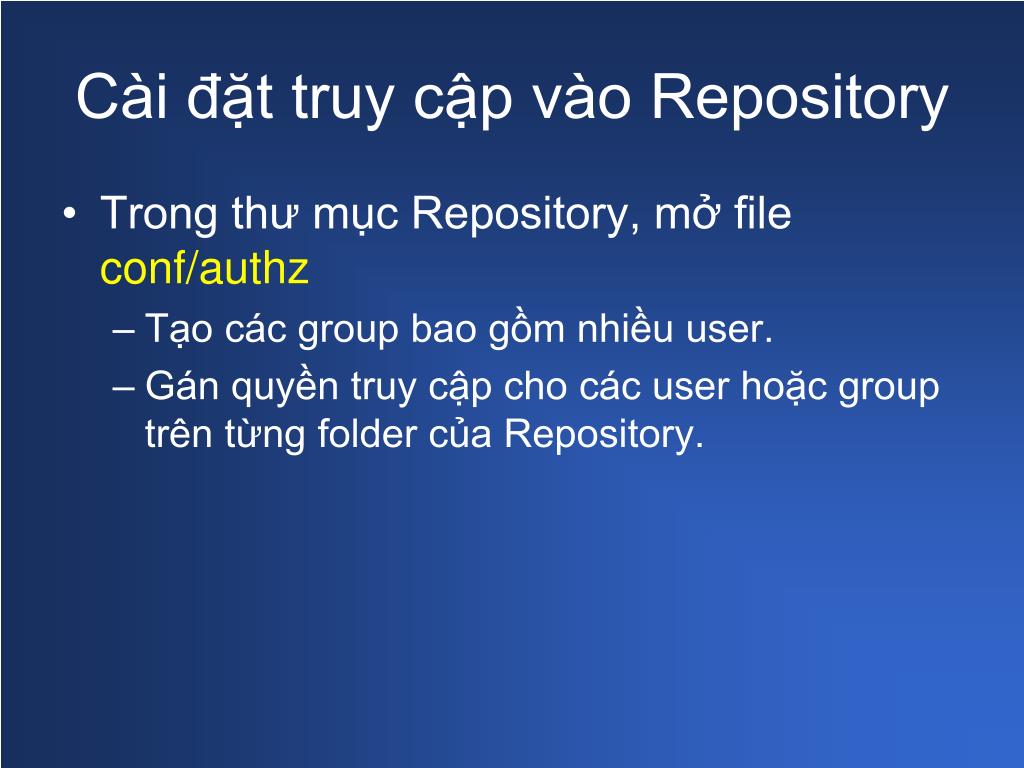 Cài đặt truy cập vào Repository

• Trong thư mục Repository, mở file conf/authz
– Tạo các group bao gồm nhiều user.
– Gán quyền truy cập cho các user hoặc group trên từng folder của Repository.